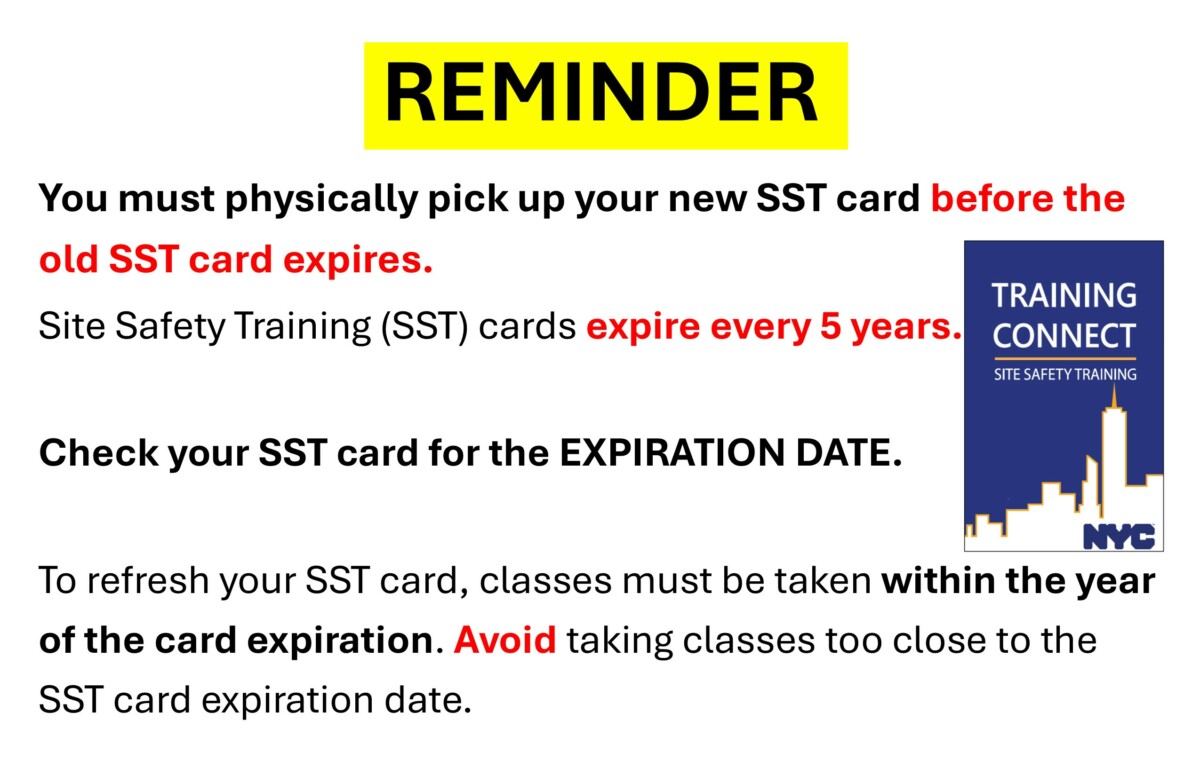 REMINDER

You must physically pick up your new SST card before the old SST card expires.

Site Safety Training (SST) cards expire every 5 years.

TRAINING CONNECT
SITE SAFETY TRAINING
NYC

Check your SST card for the EXPIRATION DATE.

To refresh your SST card, classes must be taken within the year of the card expiration. Avoid taking classes too close to the SST card expiration date.